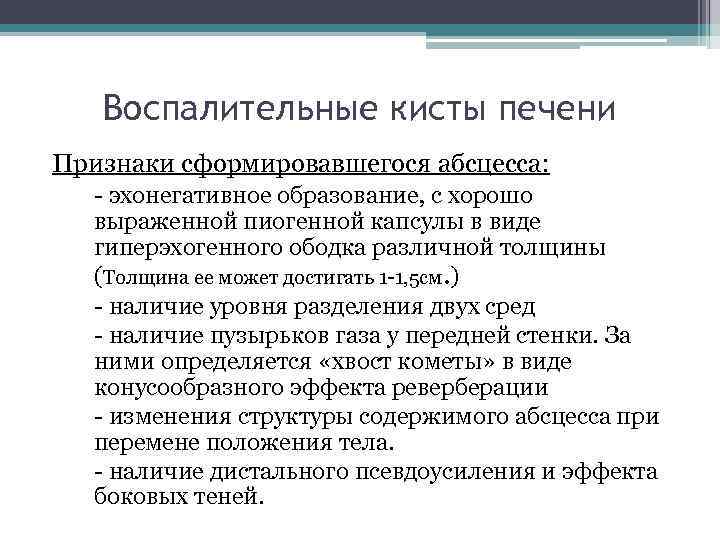 Воспалительные кисты печени

Признаки сформировавшегося абсцесса:

- эхонегативное образование, с хорошо выраженной пиогенной капсулы в виде гиперэхогенного ободка различной толщины (Толщина ее может достигать 1-1,5см.)

- наличие уровня разделения двух сред

- наличие пузырьков газа у передней стенки. За ними определяется «хвост кометы» в виде конусообразного эффекта реверберации

- изменения структуры содержимого абсцесса при перемене положения тела.

- наличие дистального псевдоусиления и эффекта боковых теней.